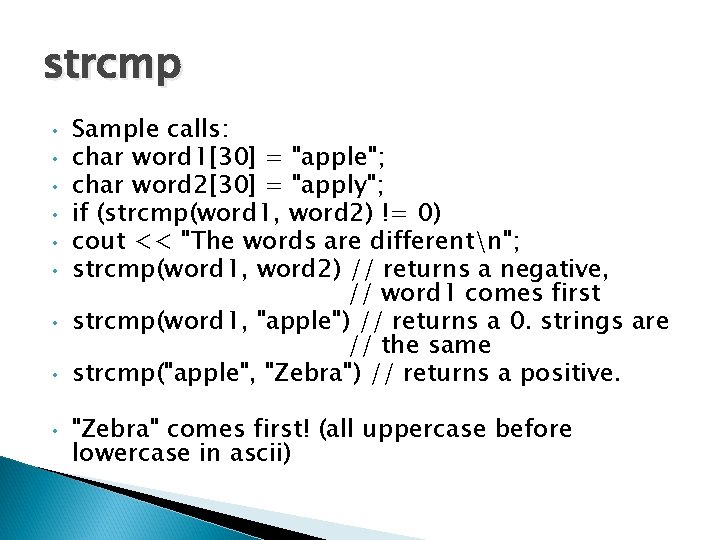 strcmp

• Sample calls:
• char word1[30] = "apple";
• char word2[30] = "apply";
• if (strcmp(word1, word2) != 0)
• cout << "The words are different\n";
• strcmp(word1, word2) // returns a negative,
// word1 comes first
• strcmp(word1, "apple") // returns a 0. strings are
// the same
• strcmp("apple", "Zebra") // returns a positive.

• "Zebra" comes first! (all uppercase before lowercase in ascii)